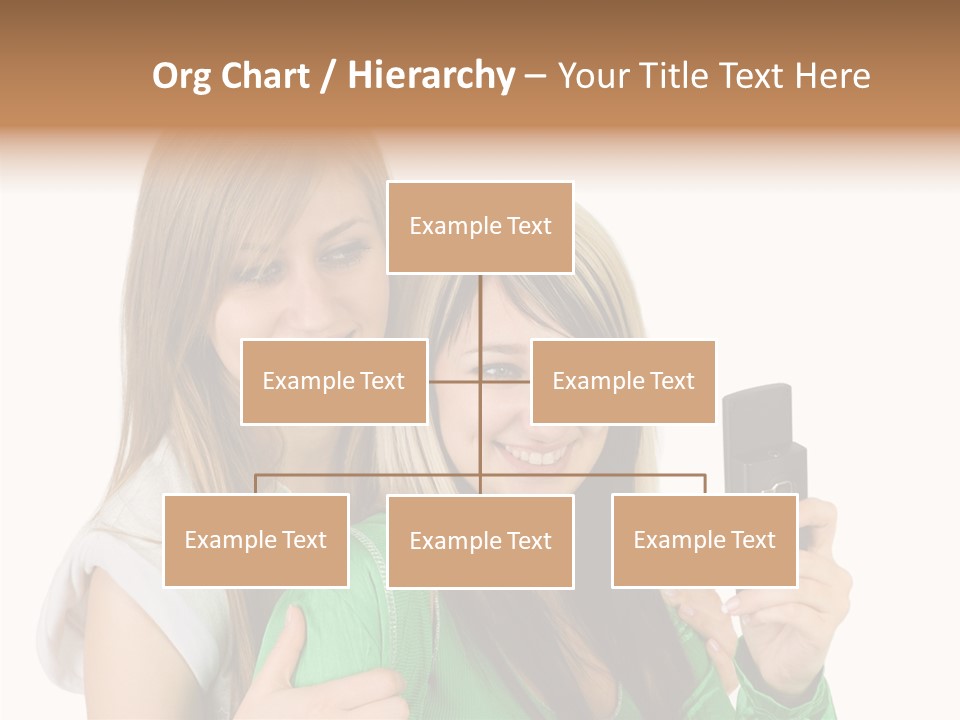 Org Chart / Hierarchy – Your Title Text Here

Example Text

Example Text

Example Text

Example Text

Example Text

Example Text